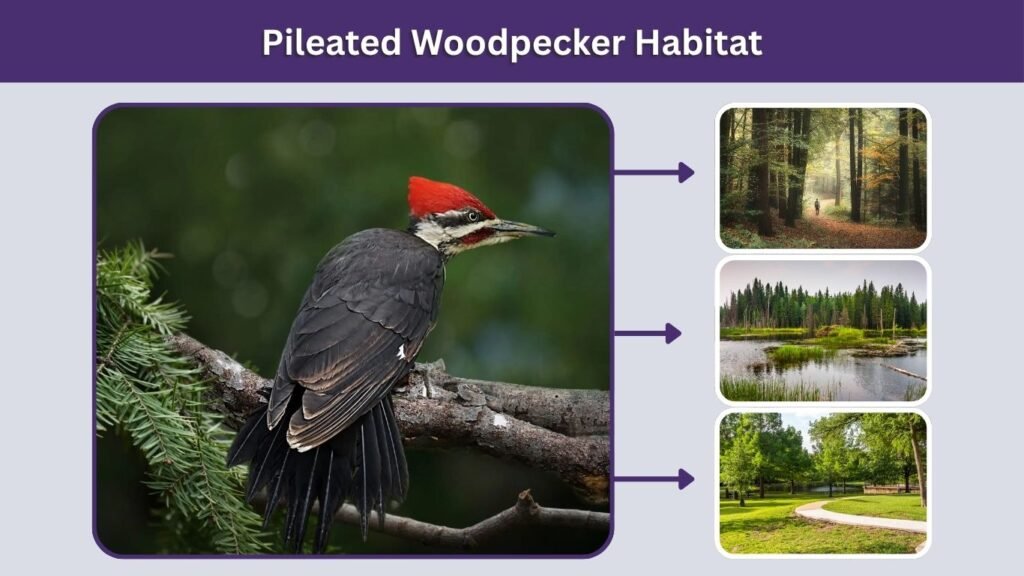 Pileated Woodpecker Habitat